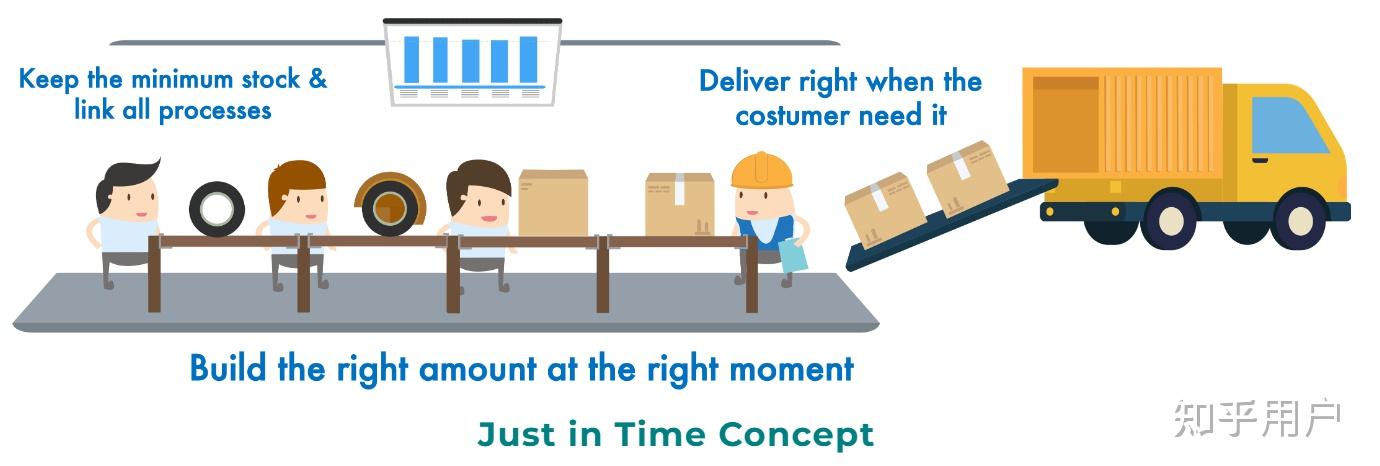 Keep the minimum stock & link all processes

Deliver right when the costumer need it

Build the right amount at the right moment

Just in Time Concept

知乎用户